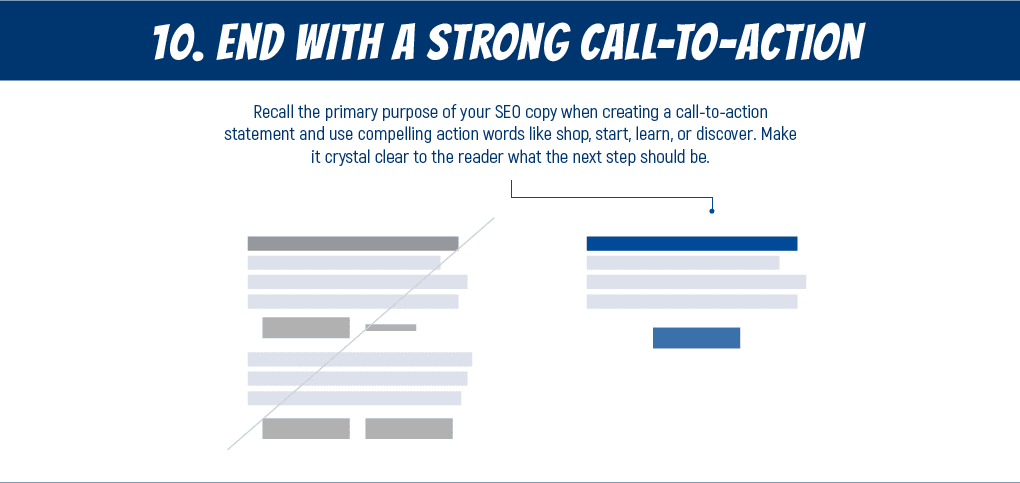 10. END WITH A STRONG CALL-TO-ACTION

Recall the primary purpose of your SEO copy when creating a call-to-action statement and use compelling action words like shop, start, learn, or discover. Make it crystal clear to the reader what the next step should be.